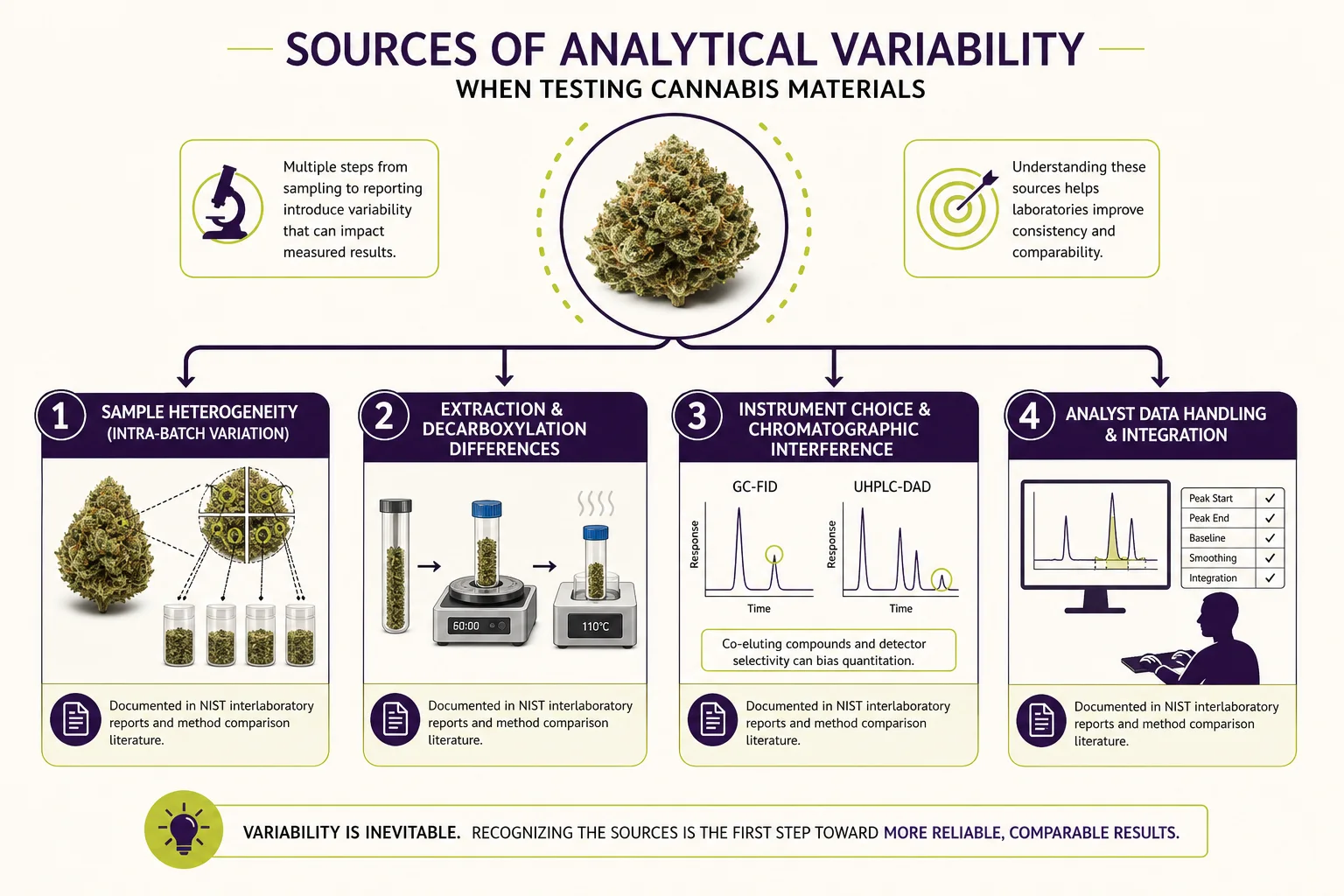 SOURCES OF ANALYTICAL VARIABILITY
WHEN TESTING CANNABIS MATERIALS

Multiple steps from sampling to reporting introduce variability that can impact measured results.

Understanding these sources helps laboratories improve consistency and comparability.

1 SAMPLE HETEROGENEITY (INTRA-BATCH VARIATION)

Documented in NIST interlaboratory reports and method comparison literature.

2 EXTRACTION & DECARBOXYLATION DIFFERENCES

60:00

110°C

Documented in NIST interlaboratory reports and method comparison literature.

3 INSTRUMENT CHOICE & CHROMATOGRAPHIC INTERFERENCE

GC-FID
Response
Time

UHPLC-DAD
Response
Time

Co-eluting compounds and detector selectivity can bias quantitation.

Documented in NIST interlaboratory reports and method comparison literature.

4 ANALYST DATA HANDLING & INTEGRATION

| Peak Start | ✓ |
|---|---|
| Peak End | ✓ |
| Baseline | ✓ |
| Smoothing | ✓ |
| Integration | ✓ |

Documented in NIST interlaboratory reports and method comparison literature.

VARIABILITY IS INEVITABLE. RECOGNIZING THE SOURCES IS THE FIRST STEP TOWARD MORE RELIABLE, COMPARABLE RESULTS.